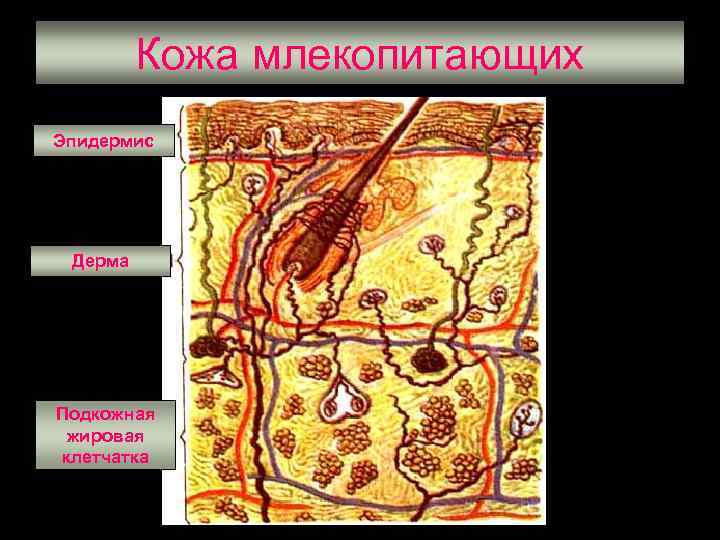 Кожа млекопитающих

Эпидермис

Дерма

Подкожная жировая клетчатка